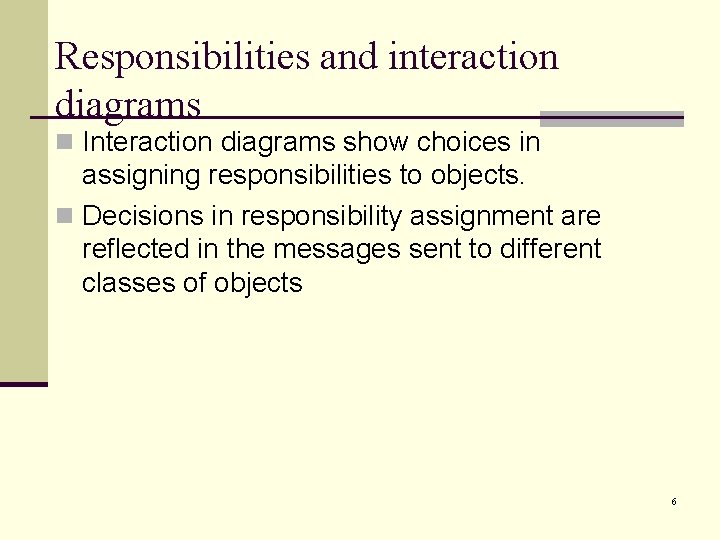 Responsibilities and interaction diagrams

Interaction diagrams show choices in assigning responsibilities to objects.

Decisions in responsibility assignment are reflected in the messages sent to different classes of objects

6